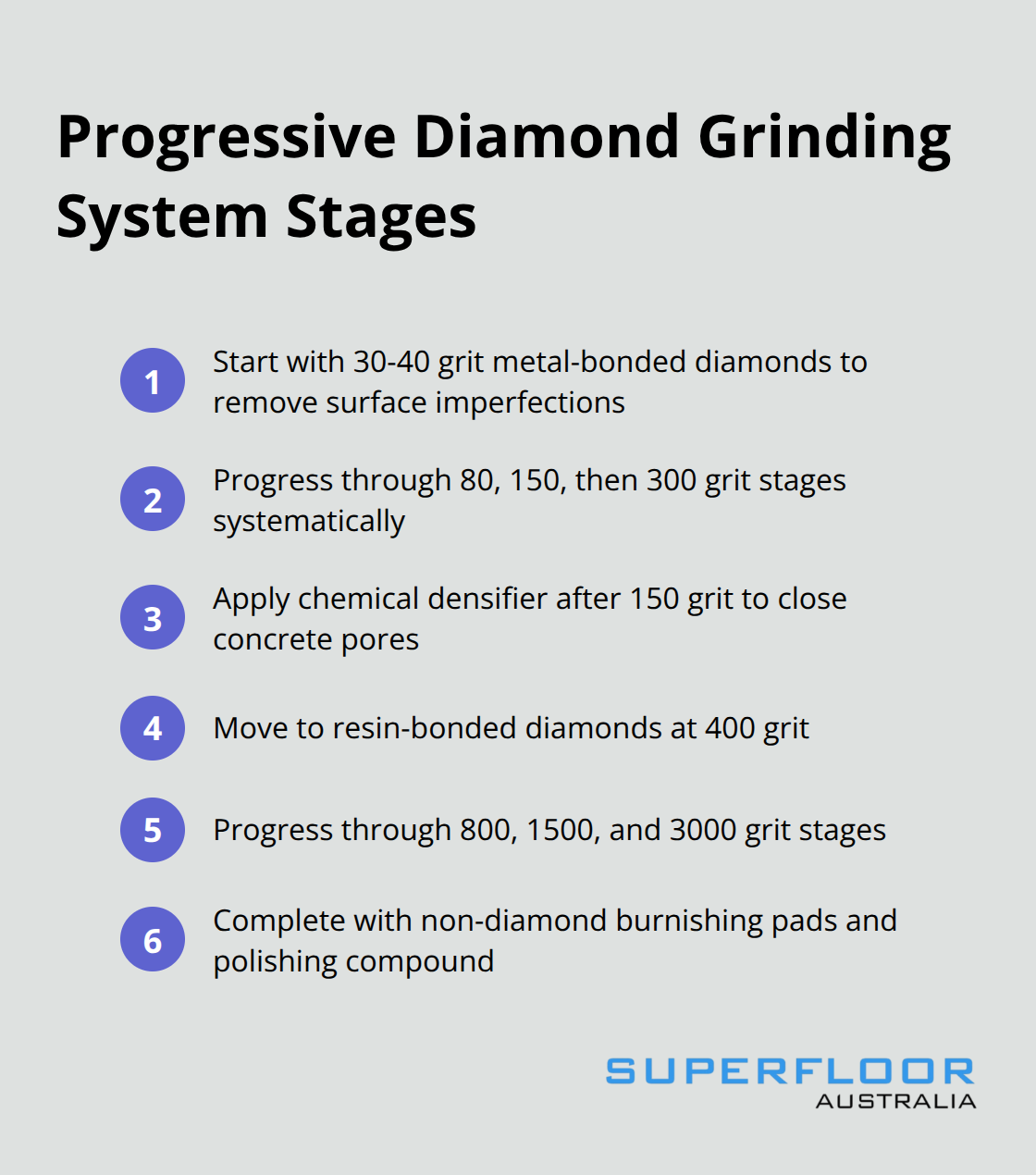 Progressive Diamond Grinding System Stages

1 Start with 30-40 grit metal-bonded diamonds to remove surface imperfections

2 Progress through 80, 150, then 300 grit stages systematically

3 Apply chemical densifier after 150 grit to close concrete pores

4 Move to resin-bonded diamonds at 400 grit

5 Progress through 800, 1500, and 3000 grit stages

6 Complete with non-diamond burnishing pads and polishing compound

SUPERFLOOR
AUSTRALIA